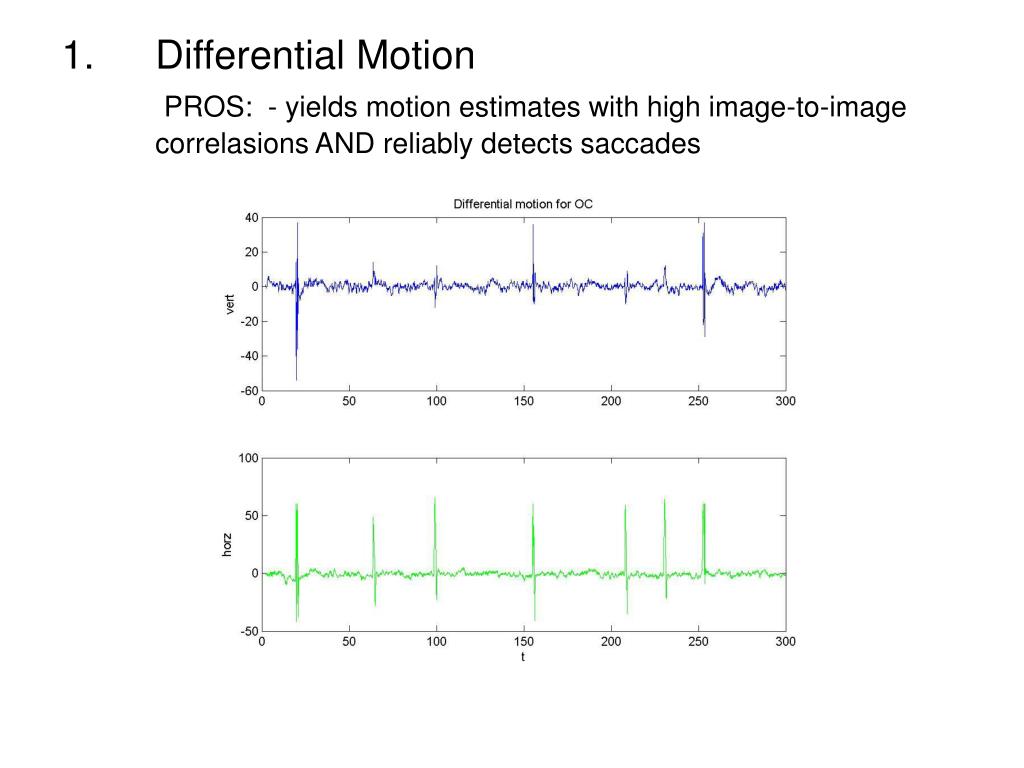 1. Differential Motion

PROS: - yields motion estimates with high image-to-image correlasions AND reliably detects saccades

Differential motion for OC

40
20
0
-20
-40
-60
vert
0 50 100 150 200 250 300

100
50
0
-50
horz
0 50 100 150 200 250 300
t